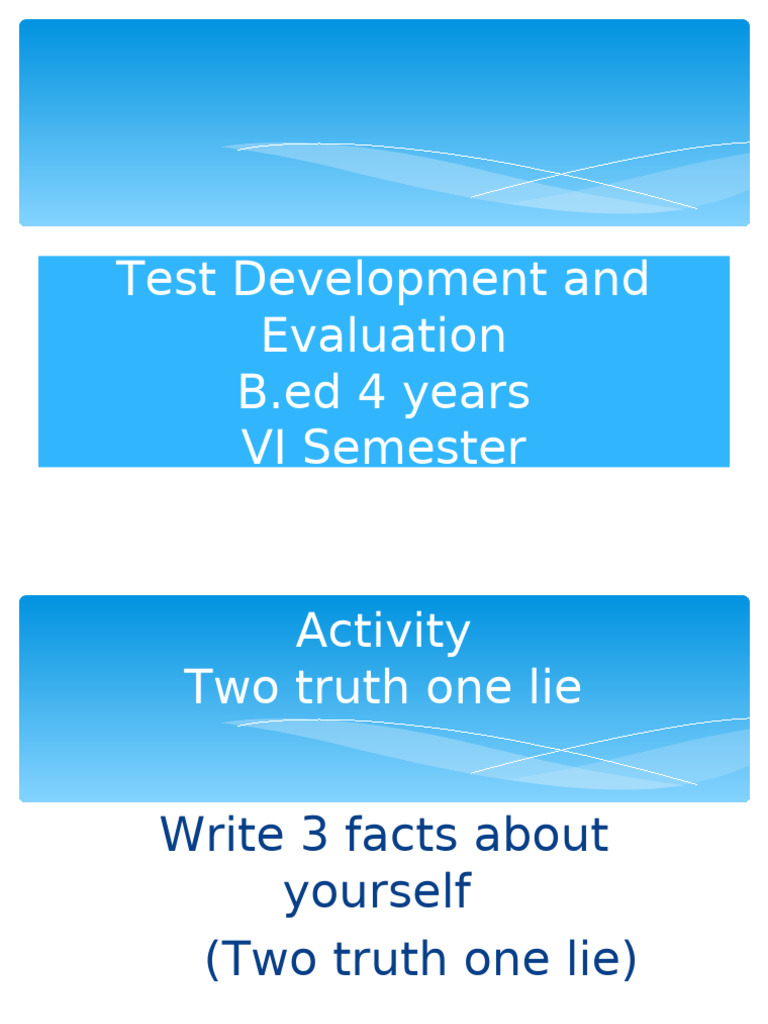 Test Development and Evaluation
B.ed 4 years
VI Semester

Activity
Two truth one lie

Write 3 facts about yourself
(Two truth one lie)